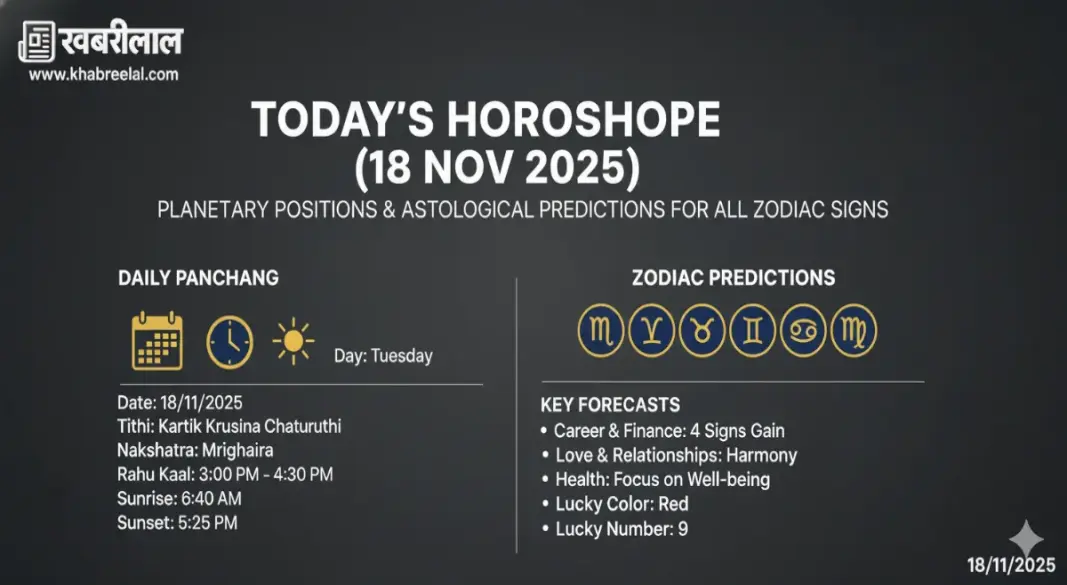 खबरीलाल
www.khabreelal.com

TODAY'S HOROSHOPE (18 NOV 2025)

PLANETARY POSITIONS & ASTOLOGICAL PREDICTIONS FOR ALL ZODIAC SIGNS

DAILY PANCHANG

Day: Tuesday

Date: 18/11/2025
Tithi: Kartik Krusina Chaturuthi
Nakshatra: Mrighaira
Rahu Kaal: 3:00 PM - 4:30 PM
Sunrise: 6:40 AM
Sunset: 5:25 PM

ZODIAC PREDICTIONS

♏ ♈ ♉ ♊ ♋ ♍

KEY FORECASTS
• Career & Finance: 4 Signs Gain
• Love & Relationships: Harmony
• Health: Focus on Well-being
• Lucky Color: Red
• Lucky Number: 9

18/11/2025